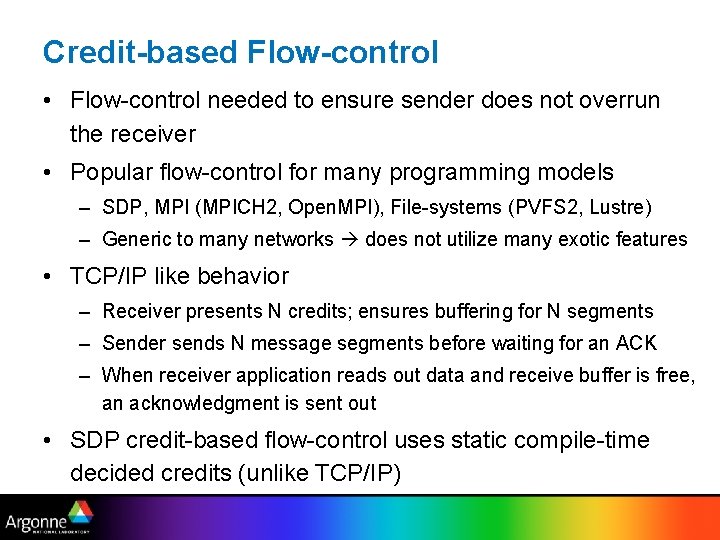 Credit-based Flow-control

• Flow-control needed to ensure sender does not overrun the receiver

• Popular flow-control for many programming models
– SDP, MPI (MPICH2, OpenMPI), File-systems (PVFS2, Lustre)
– Generic to many networks → does not utilize many exotic features

• TCP/IP like behavior
– Receiver presents N credits; ensures buffering for N segments
– Sender sends N message segments before waiting for an ACK
– When receiver application reads out data and receive buffer is free, an acknowledgment is sent out

• SDP credit-based flow-control uses static compile-time decided credits (unlike TCP/IP)

Argonne NATIONAL LABORATORY